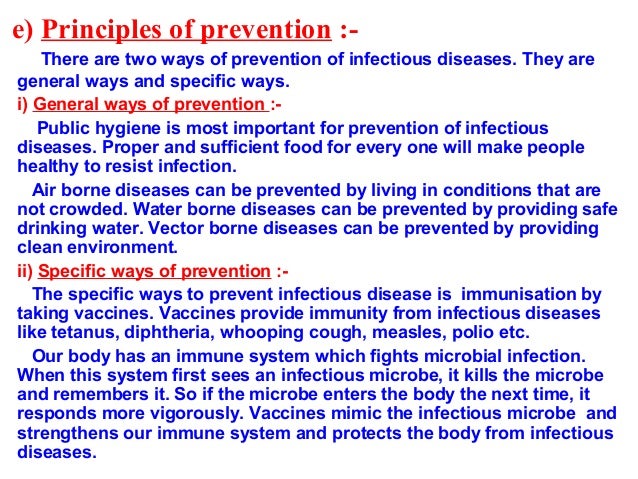 e) Principles of prevention :-

There are two ways of prevention of infectious diseases. They are general ways and specific ways.

i) General ways of prevention :-

Public hygiene is most important for prevention of infectious diseases. Proper and sufficient food for every one will make people healthy to resist infection.

Air borne diseases can be prevented by living in conditions that are not crowded. Water borne diseases can be prevented by providing safe drinking water. Vector borne diseases can be prevented by providing clean environment.

ii) Specific ways of prevention :-

The specific ways to prevent infectious disease is immunisation by taking vaccines. Vaccines provide immunity from infectious diseases like tetanus, diphtheria, whooping cough, measles, polio etc.

Our body has an immune system which fights microbial infection. When this system first sees an infectious microbe, it kills the microbe and remembers it. So if the microbe enters the body the next time, it responds more vigorously. Vaccines mimic the infectious microbe and strengthens our immune system and protects the body from infectious diseases.